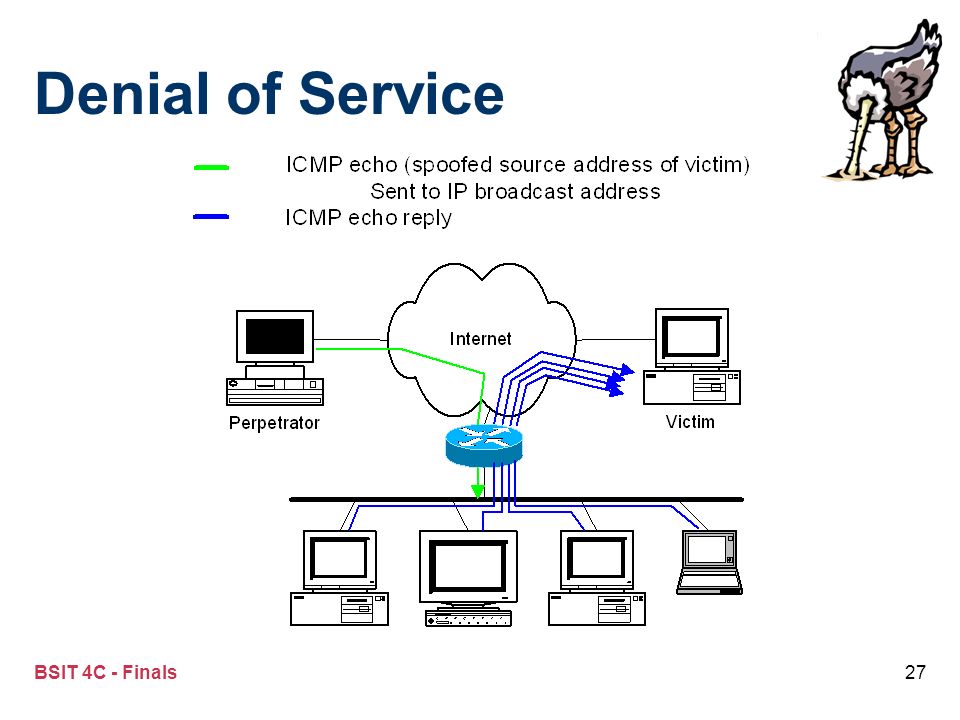 Denial of Service

ICMP echo (spoofed source address of victim)
Sent to IP broadcast address
ICMP echo reply

Internet

Perpetrator

Victim

BSIT 4C - Finals

27